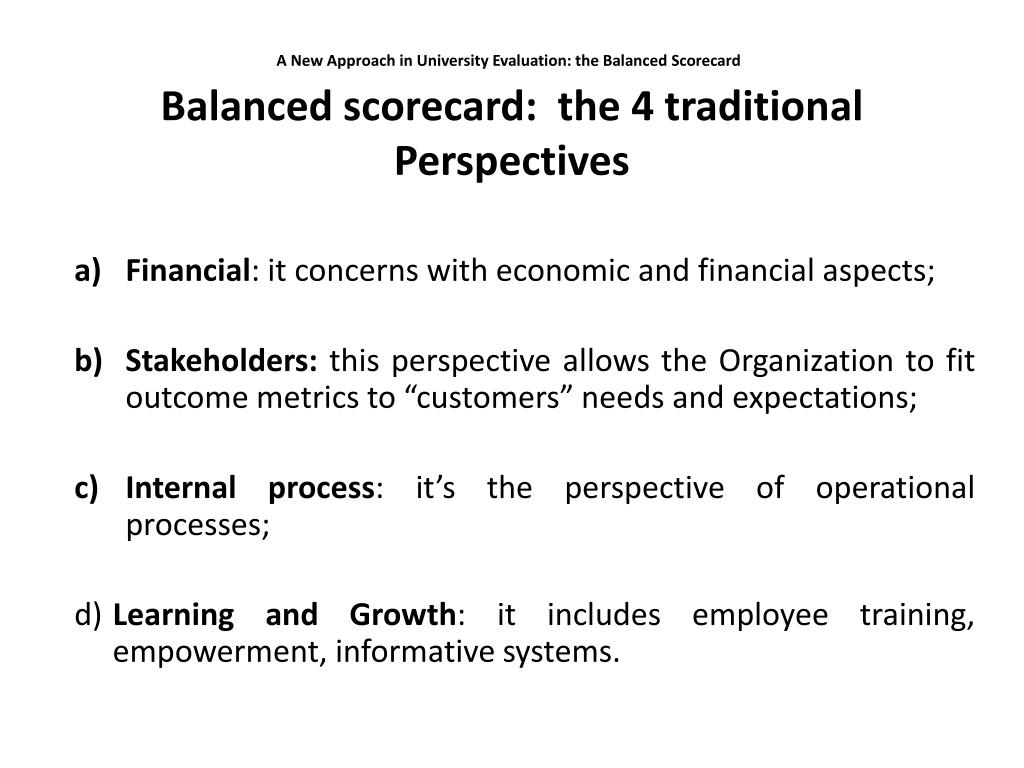 A New Approach in University Evaluation: the Balanced Scorecard

Balanced scorecard: the 4 traditional Perspectives

a) Financial: it concerns with economic and financial aspects;

b) Stakeholders: this perspective allows the Organization to fit outcome metrics to “customers” needs and expectations;

c) Internal process: it’s the perspective of operational processes;

d) Learning and Growth: it includes employee training, empowerment, informative systems.